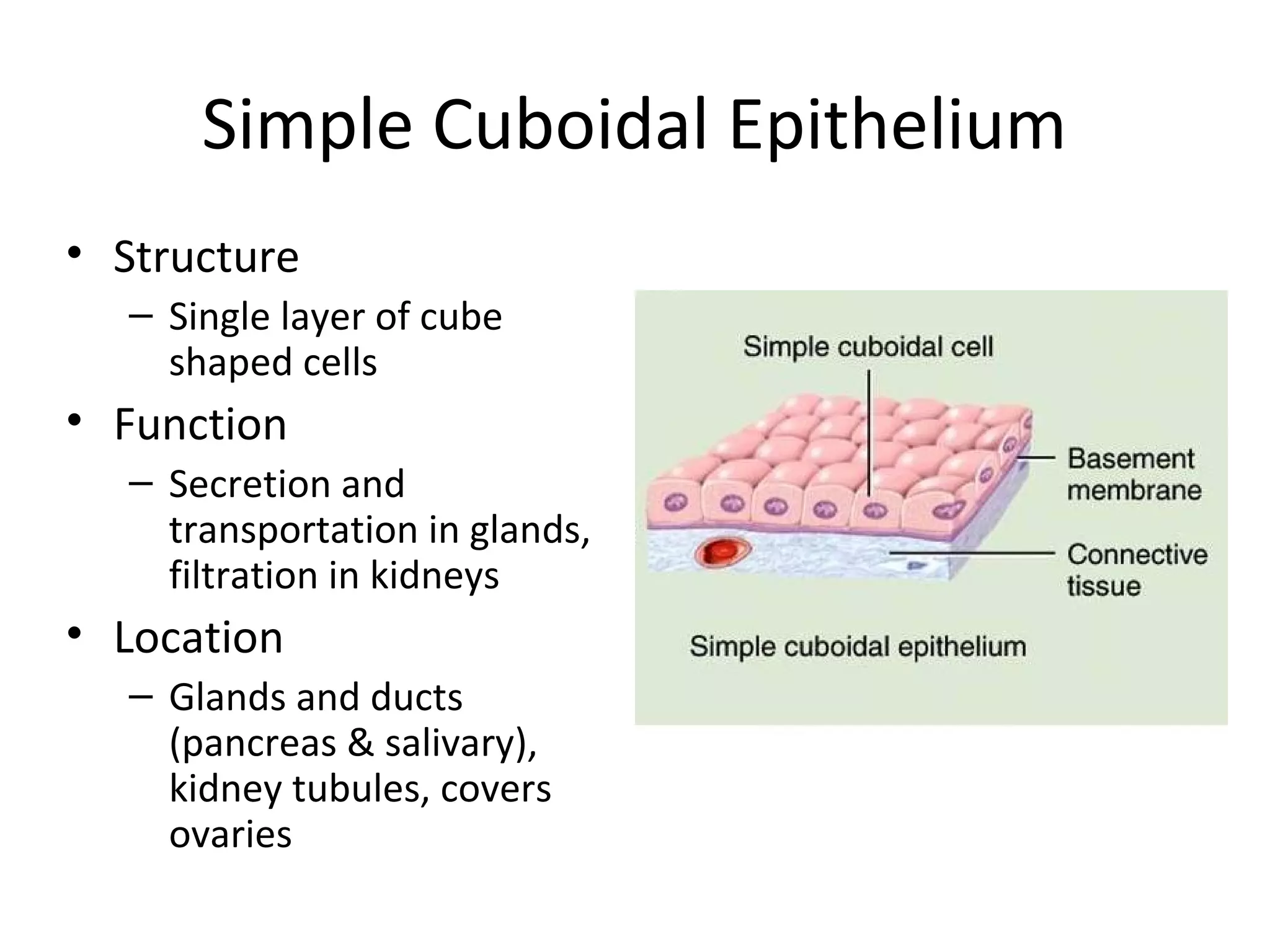 Simple Cuboidal Epithelium

• Structure
– Single layer of cube shaped cells
• Function
– Secretion and transportation in glands, filtration in kidneys
• Location
– Glands and ducts (pancreas & salivary), kidney tubules, covers ovaries

Simple cuboidal cell
Basement membrane
Connective tissue
Simple cuboidal epithelium